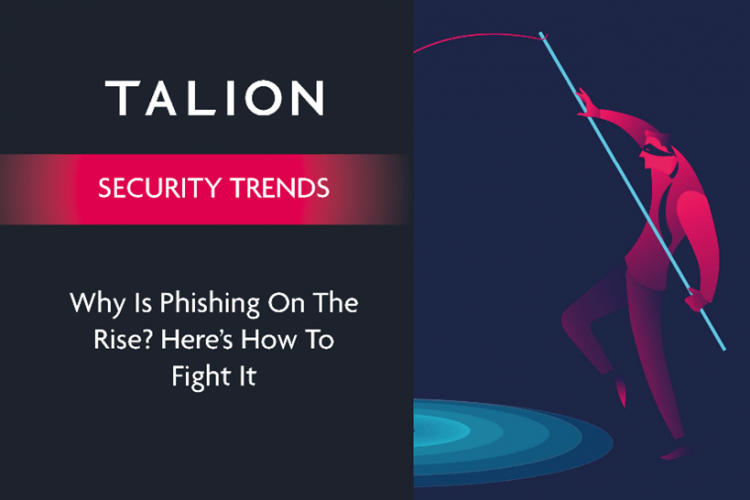 TALION

SECURITY TRENDS

Why Is Phishing On The Rise? Here's How To Fight It